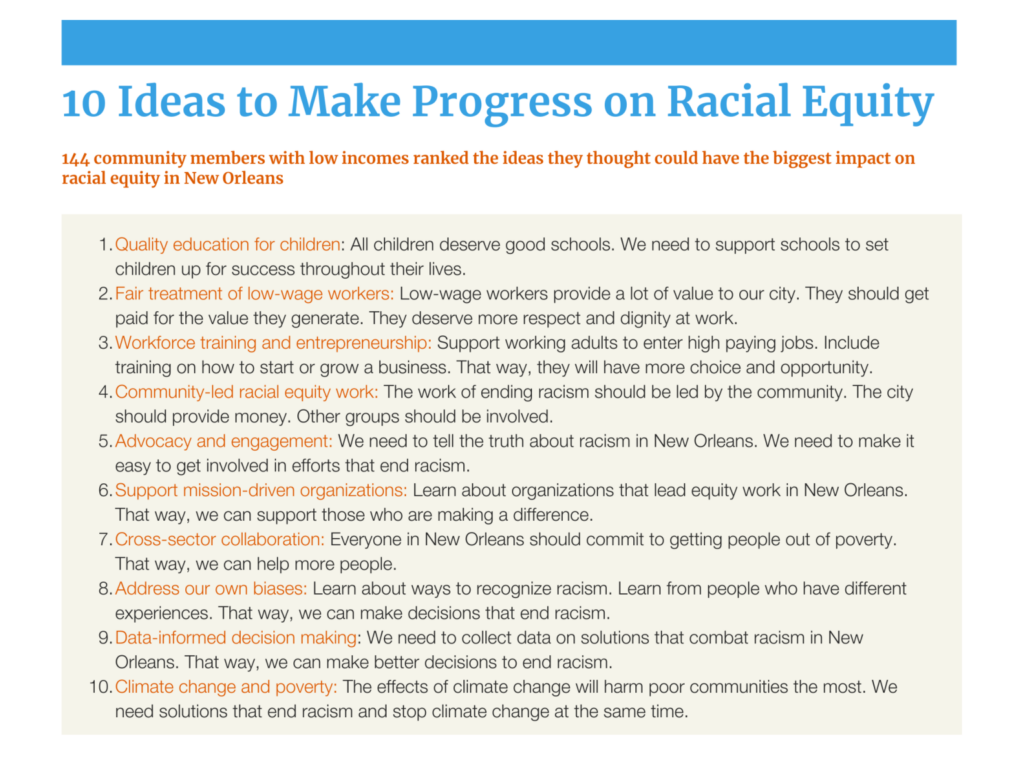 10 Ideas to Make Progress on Racial Equity

144 community members with low incomes ranked the ideas they thought could have the biggest impact on racial equity in New Orleans

1. Quality education for children: All children deserve good schools. We need to support schools to set children up for success throughout their lives.
2. Fair treatment of low-wage workers: Low-wage workers provide a lot of value to our city. They should get paid for the value they generate. They deserve more respect and dignity at work.
3. Workforce training and entrepreneurship: Support working adults to enter high paying jobs. Include training on how to start or grow a business. That way, they will have more choice and opportunity.
4. Community-led racial equity work: The work of ending racism should be led by the community. The city should provide money. Other groups should be involved.
5. Advocacy and engagement: We need to tell the truth about racism in New Orleans. We need to make it easy to get involved in efforts that end racism.
6. Support mission-driven organizations: Learn about organizations that lead equity work in New Orleans. That way, we can support those who are making a difference.
7. Cross-sector collaboration: Everyone in New Orleans should commit to getting people out of poverty. That way, we can help more people.
8. Address our own biases: Learn about ways to recognize racism. Learn from people who have different experiences. That way, we can make decisions that end racism.
9. Data-informed decision making: We need to collect data on solutions that combat racism in New Orleans. That way, we can make better decisions to end racism.
10. Climate change and poverty: The effects of climate change will harm poor communities the most. We need solutions that end racism and stop climate change at the same time.